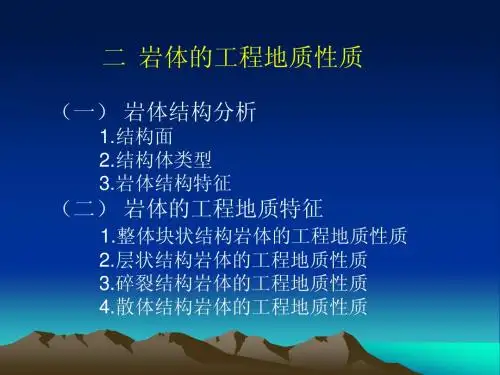 二 岩体的工程地质性质

（一） 岩体结构分析
1.结构面
2.结构体类型
3.岩体结构特征
（二） 岩体的工程地质特征
1.整体块状结构岩体的工程地质性质
2.层状结构岩体的工程地质性质
3.碎裂结构岩体的工程地质性质
4.散体结构岩体的工程地质性质